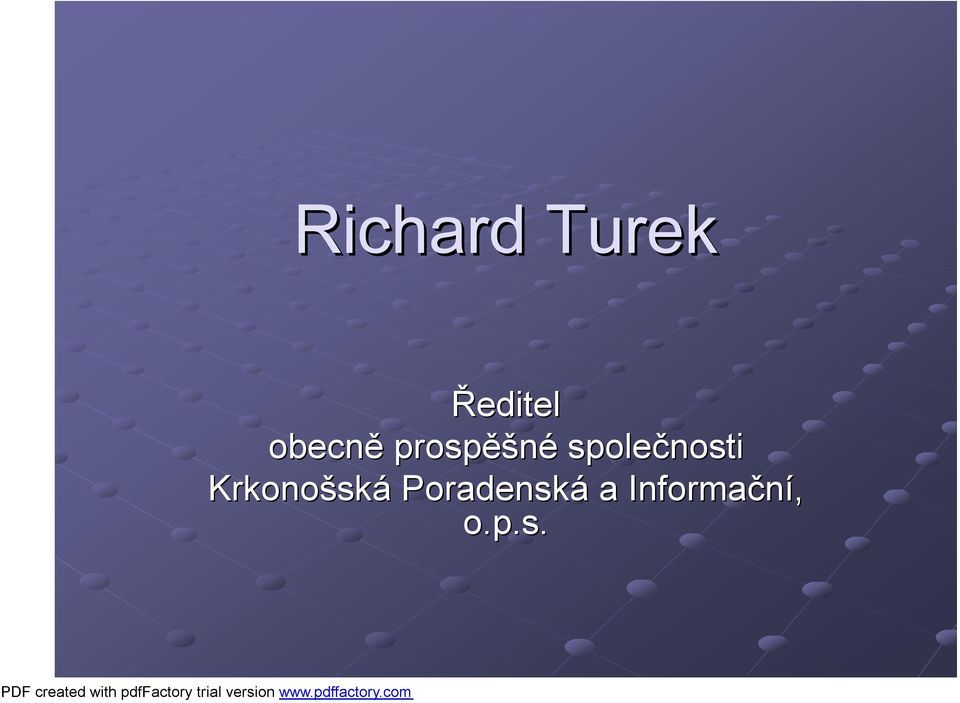 Richard Turek

Ředitel
obecně prospěšné společnosti
Krkonošská Poradenská a Informační, o.p.s.

PDF created with pdfFactory trial version www.pdffactory.com